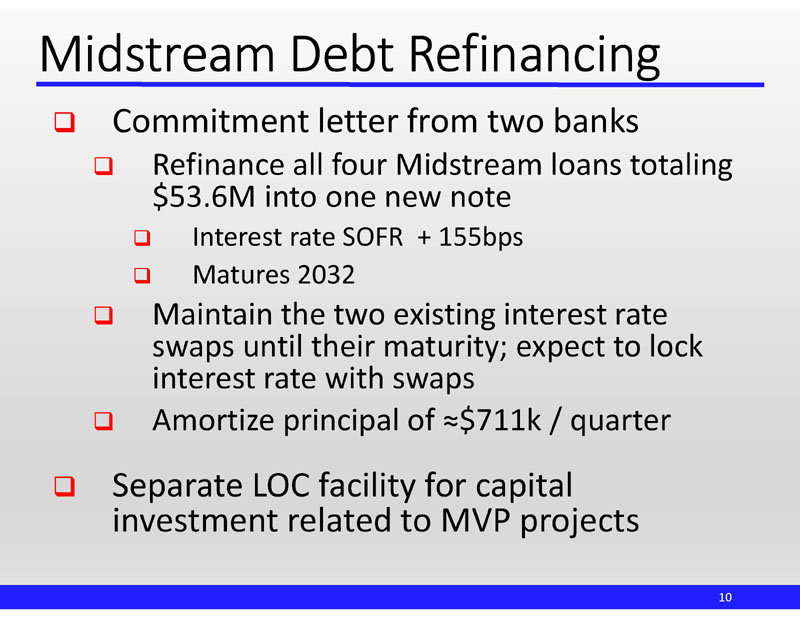 Midstream Debt Refinancing

❑ Commitment letter from two banks

❑ Refinance all four Midstream loans totaling \$53.6M into one new note

❑ Interest rate SOFR + 155bps

❑ Matures 2032

❑ Maintain the two existing interest rate swaps until their maturity; expect to lock interest rate with swaps

❑ Amortize principal of ≈\$711k / quarter

❑ Separate LOC facility for capital investment related to MVP projects

10